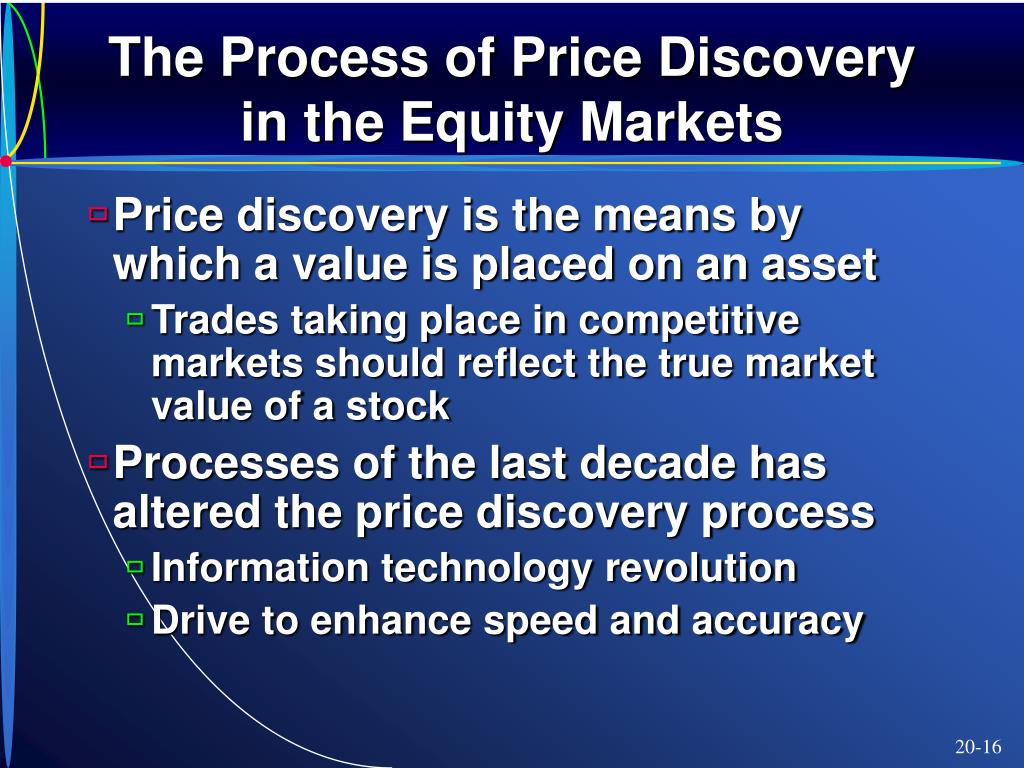 The Process of Price Discovery in the Equity Markets

Price discovery is the means by which a value is placed on an asset

Trades taking place in competitive markets should reflect the true market value of a stock

Processes of the last decade has altered the price discovery process

Information technology revolution

Drive to enhance speed and accuracy

20-16